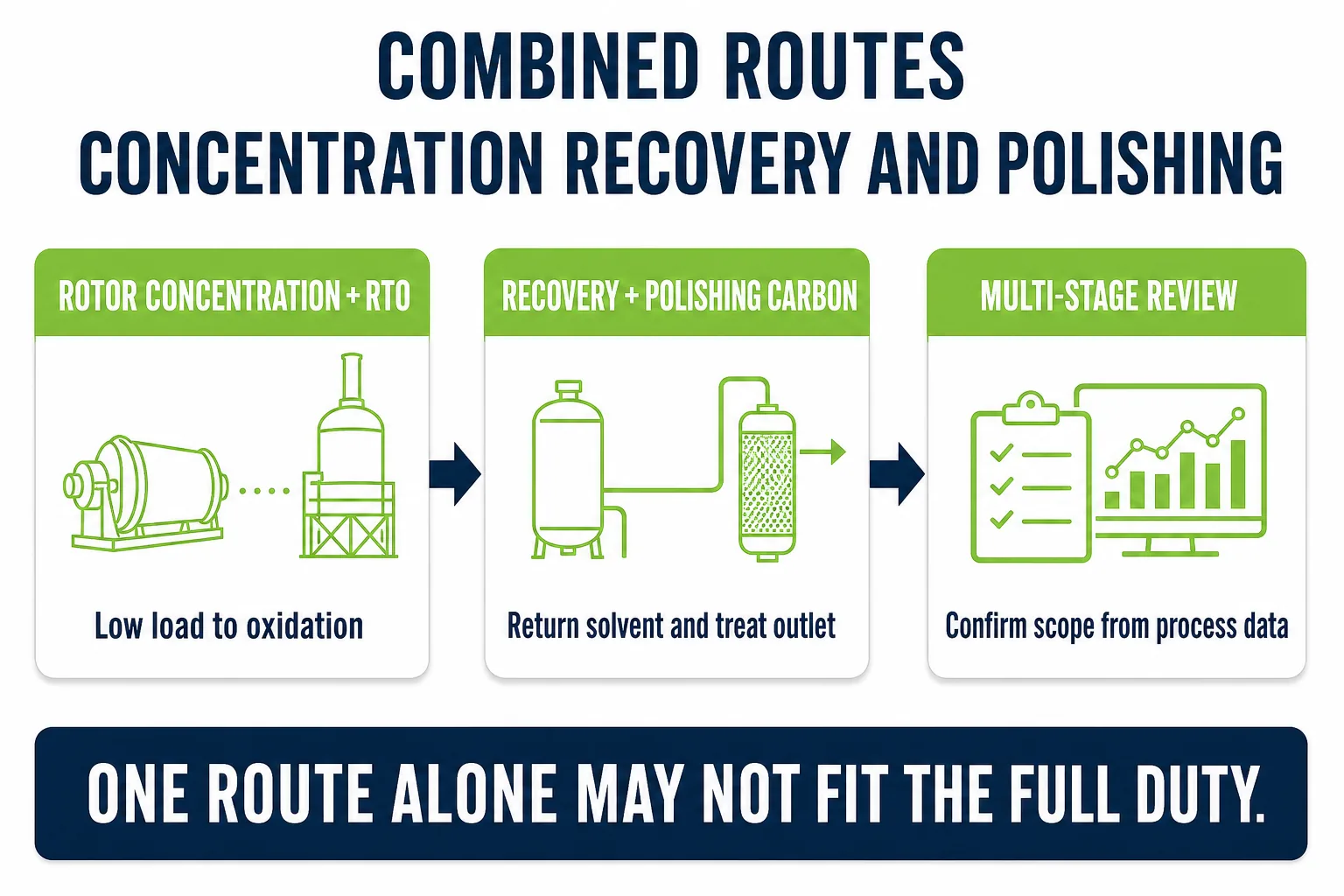 COMBINED ROUTES
CONCENTRATION RECOVERY AND POLISHING

ROTOR CONCENTRATION + RTO

Low load to oxidation

RECOVERY + POLISHING CARBON

Return solvent and treat outlet

MULTI-STAGE REVIEW

Confirm scope from process data

ONE ROUTE ALONE MAY NOT FIT THE FULL DUTY.